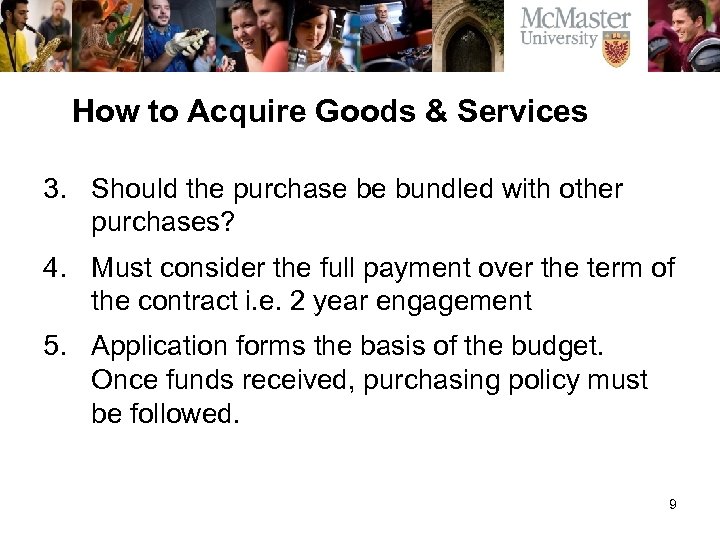 McMaster University

How to Acquire Goods & Services

3. Should the purchase be bundled with other purchases?

4. Must consider the full payment over the term of the contract i.e. 2 year engagement

5. Application forms the basis of the budget. Once funds received, purchasing policy must be followed.

9